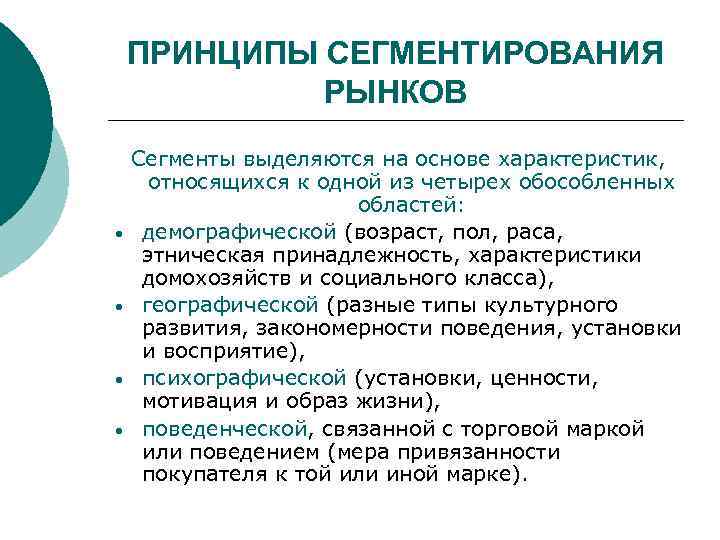 ПРИНЦИПЫ СЕГМЕНТИРОВАНИЯ РЫНКОВ

Сегменты выделяются на основе характеристик, относящихся к одной из четырех обособленных областей:

• демографической (возраст, пол, раса, этническая принадлежность, характеристики домохозяйств и социального класса),
• географической (разные типы культурного развития, закономерности поведения, установки и восприятие),
• психографической (установки, ценности, мотивация и образ жизни),
• поведенческой, связанной с торговой маркой или поведением (мера привязанности покупателя к той или иной марке).